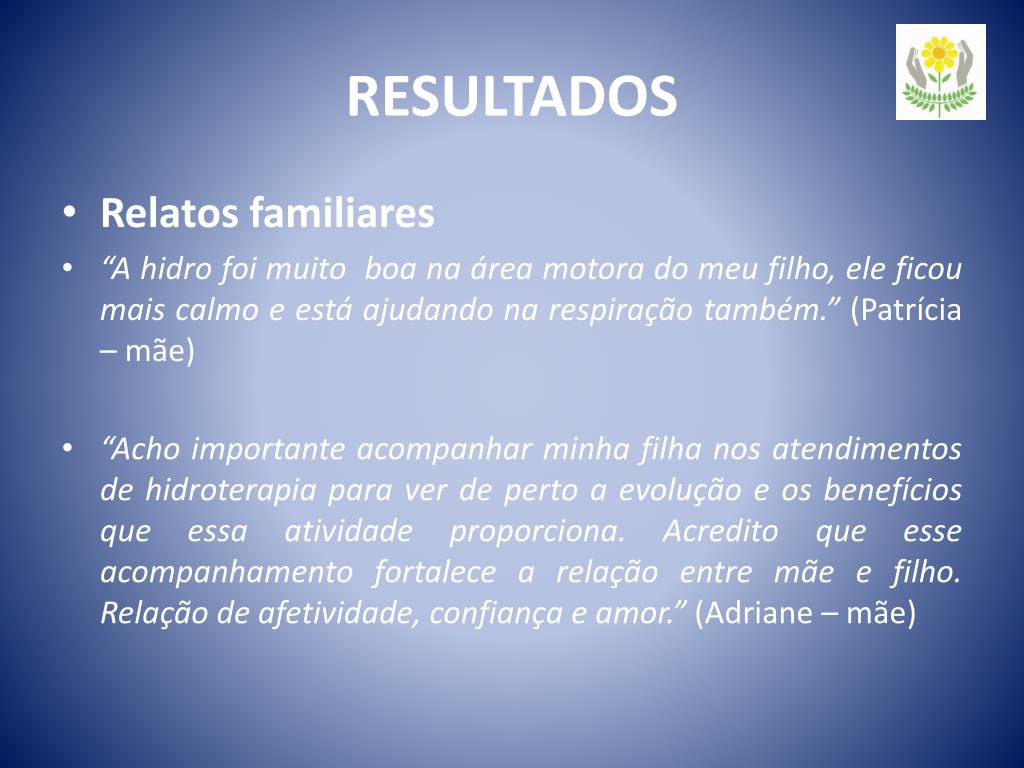 RESULTADOS

• Relatos familiares

• “A hidro foi muito boa na área motora do meu filho, ele ficou mais calmo e está ajudando na respiração também.” (Patrícia – mãe)

• “Acho importante acompanhar minha filha nos atendimentos de hidroterapia para ver de perto a evolução e os benefícios que essa atividade proporciona. Acredito que esse acompanhamento fortalece a relação entre mãe e filho. Relação de afetividade, confiança e amor.” (Adriane – mãe)